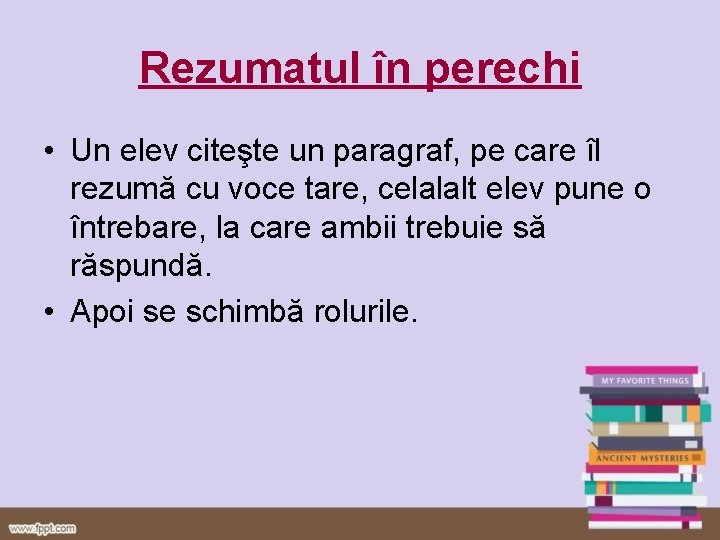 Rezumatul în perechi

• Un elev citeşte un paragraf, pe care îl rezumă cu voce tare, celalalt elev pune o întrebare, la care ambii trebuie să răspundă.

• Apoi se schimbă rolurile.

MY FAVORITE THINGS

ANCIENT MYSTERIES

www.fppt.com